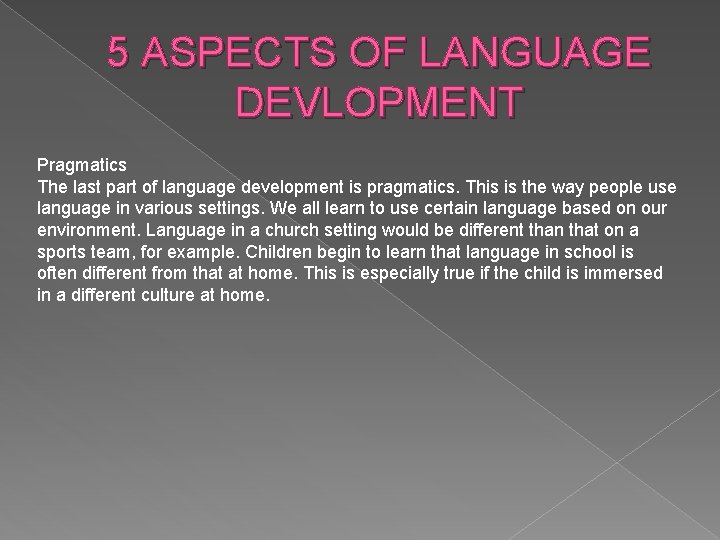 5 ASPECTS OF LANGUAGE DEVLOPMENT

Pragmatics
The last part of language development is pragmatics. This is the way people use language in various settings. We all learn to use certain language based on our environment. Language in a church setting would be different than that on a sports team, for example. Children begin to learn that language in school is often different from that at home. This is especially true if the child is immersed in a different culture at home.